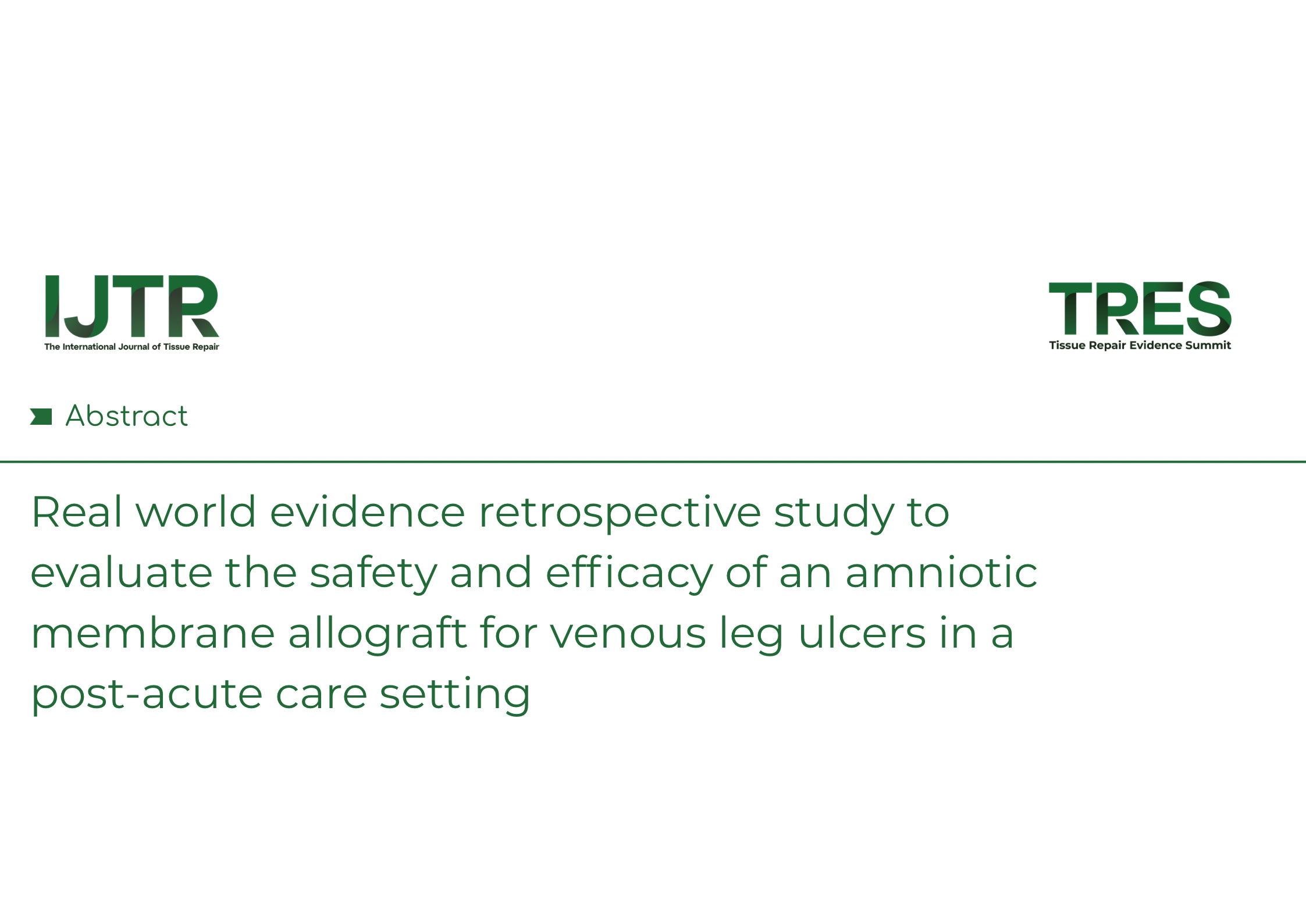 IJTR
The International Journal of Tissue Repair

TRES
Tissue Repair Evidence Summit

Abstract

Real world evidence retrospective study to evaluate the safety and efficacy of an amniotic membrane allograft for venous leg ulcers in a post-acute care setting